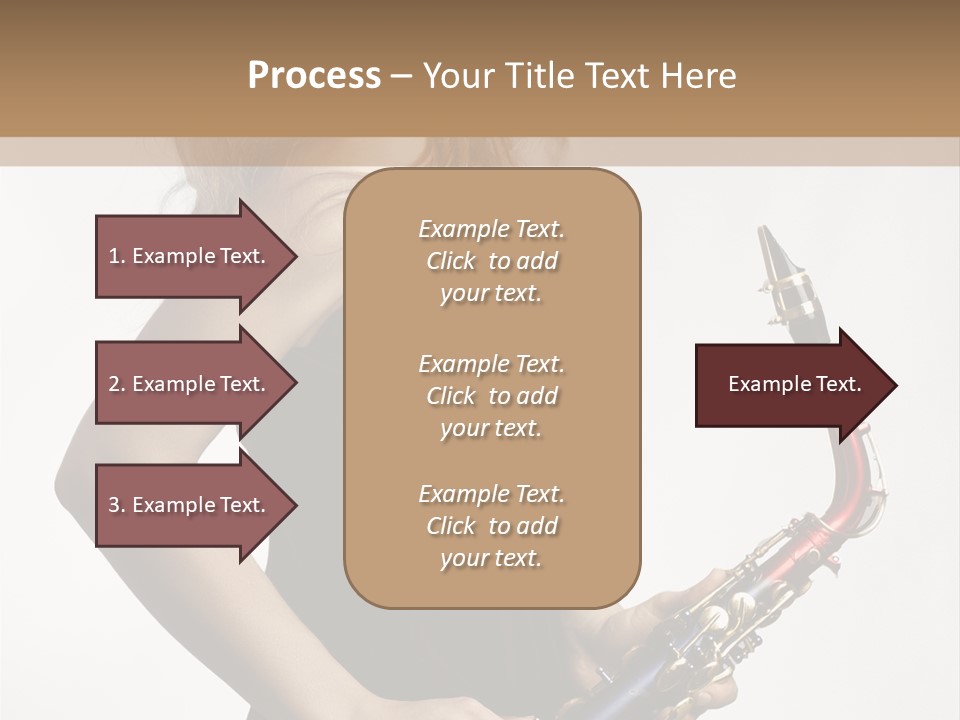 Process – Your Title Text Here

1. Example Text.

2. Example Text.

3. Example Text.

Example Text. Click to add your text.

Example Text. Click to add your text.

Example Text. Click to add your text.

Example Text.